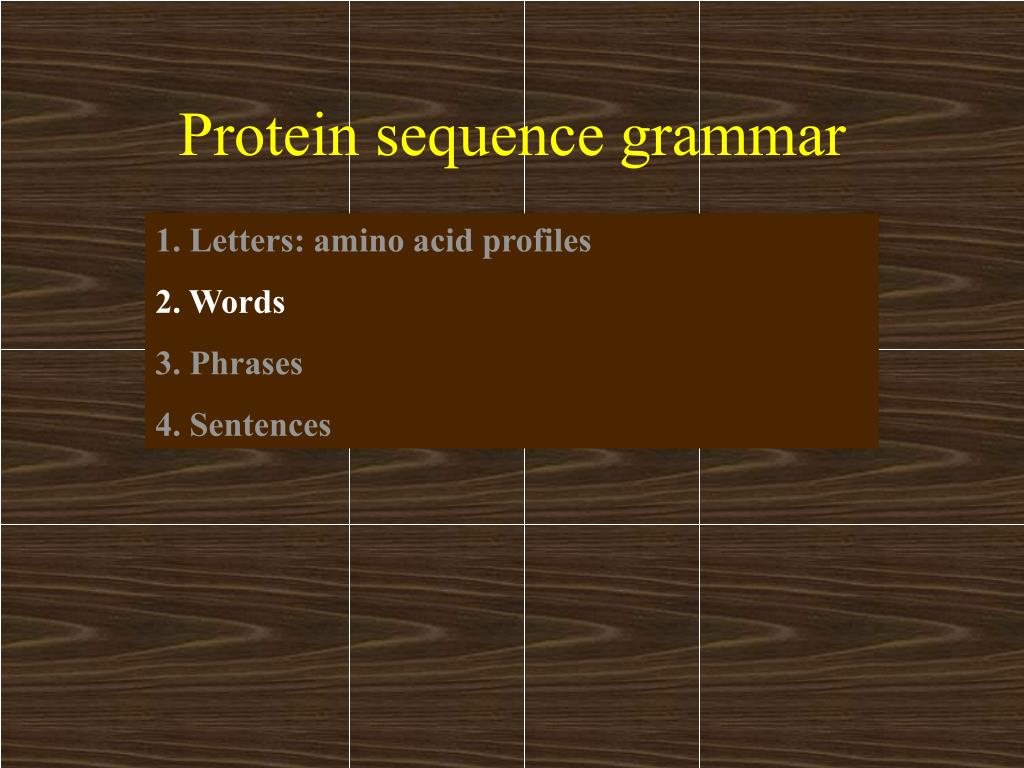 Protein sequence grammar

1. Letters: amino acid profiles

2. Words

3. Phrases

4. Sentences